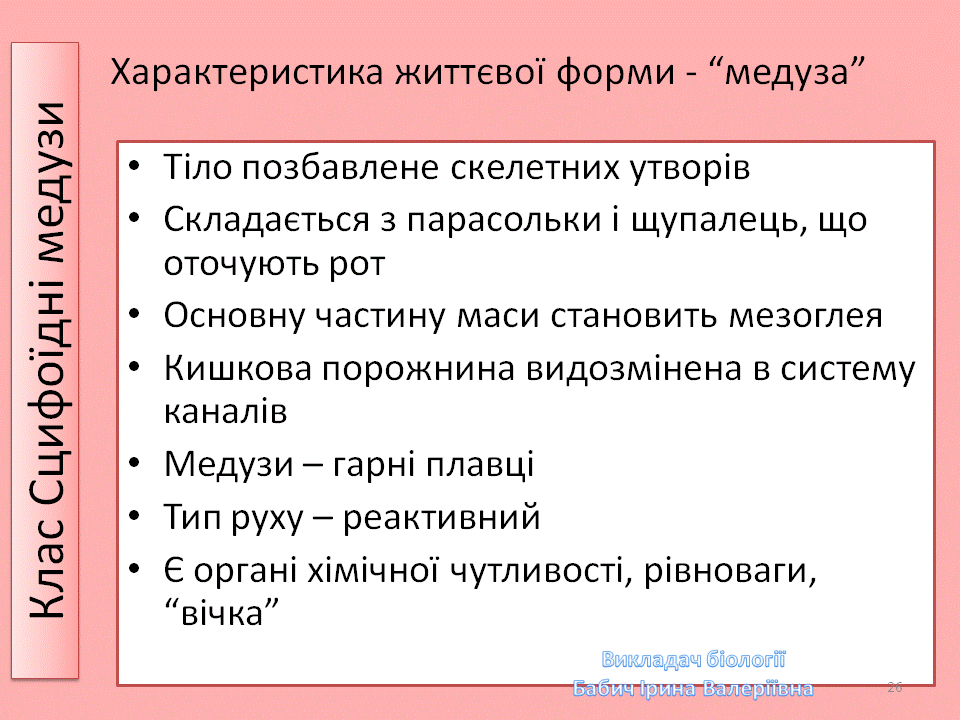 Клас Сцифоїдні медузи

Характеристика життєвої форми - “медуза”

• Тіло позбавлене скелетних утворів
• Складається з парасольки і щупалець, що оточують рот
• Основну частину маси становить мезоглея
• Кишкова порожнина видозмінена в систему каналів
• Медузи – гарні плавці
• Тип руху – реактивний
• Є органі хімічної чутливості, рівноваги, “вічка”

Викладач біології
Бабич Ірина Валеріївна

26